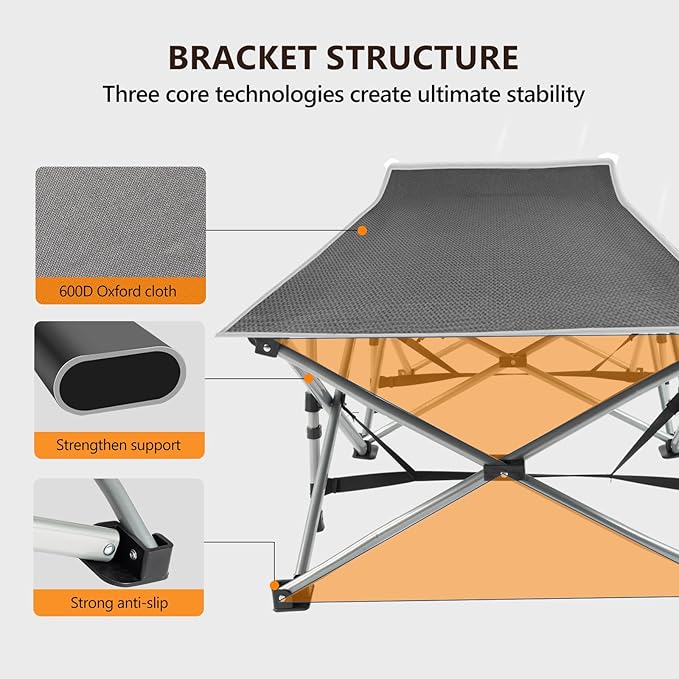 BRACKET STRUCTURE
Three core technologies create ultimate stability

600D Oxford cloth

Strengthen support

Strong anti-slip